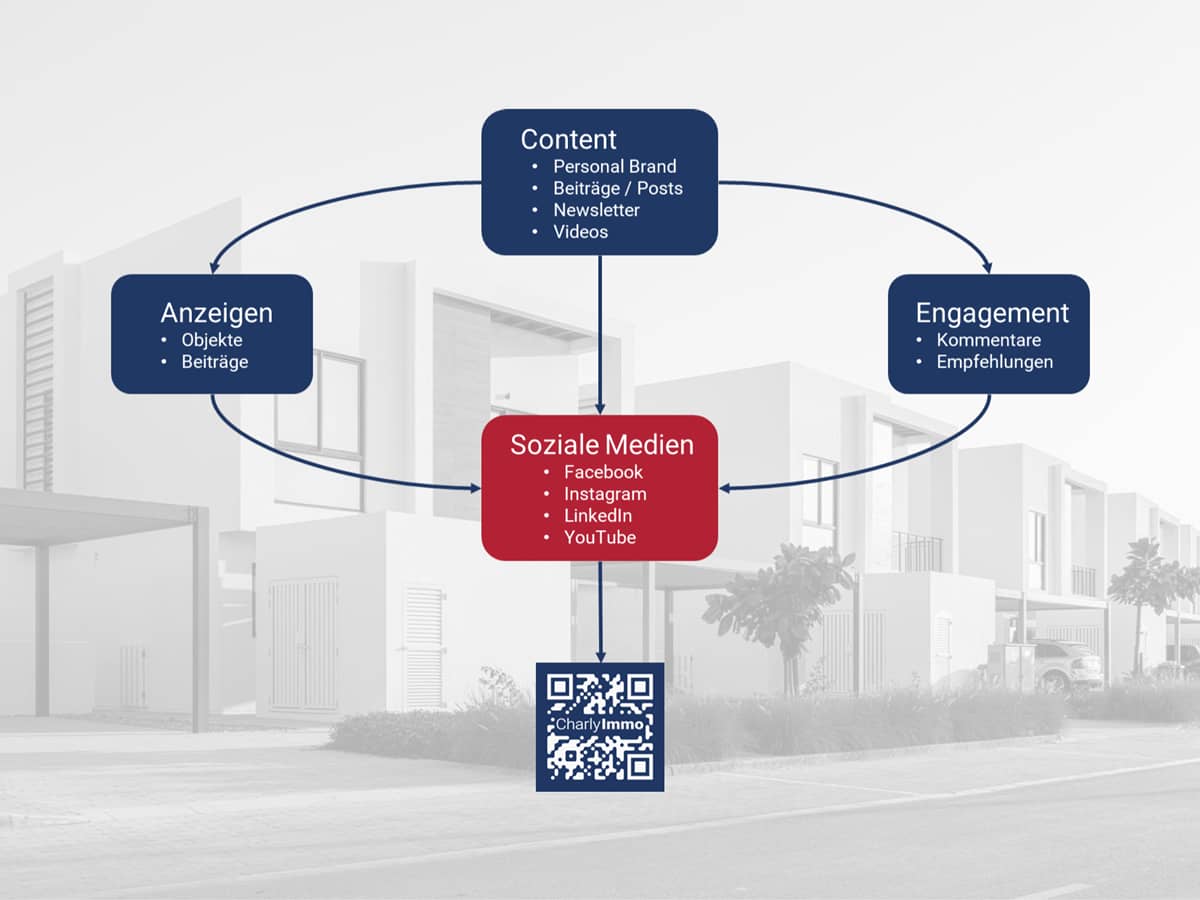 Content
• Personal Brand
• Beiträge / Posts
• Newsletter
• Videos

Anzeigen
• Objekte
• Beiträge

Engagement
• Kommentare
• Empfehlungen

Soziale Medien
• Facebook
• Instagram
• LinkedIn
• YouTube

CharlyImmo